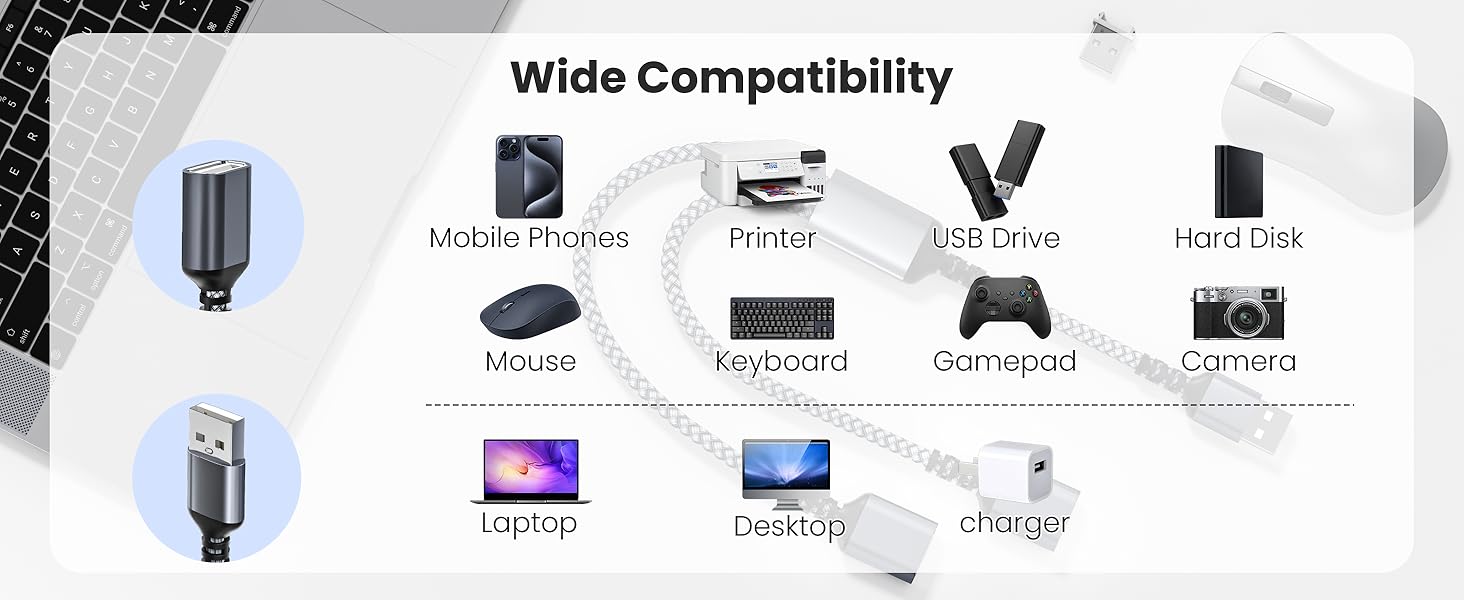 Wide Compatibility

Mobile Phones
Printer
USB Drive
Hard Disk
Mouse
Keyboard
Gamepad
Camera
Laptop
Desktop
charger